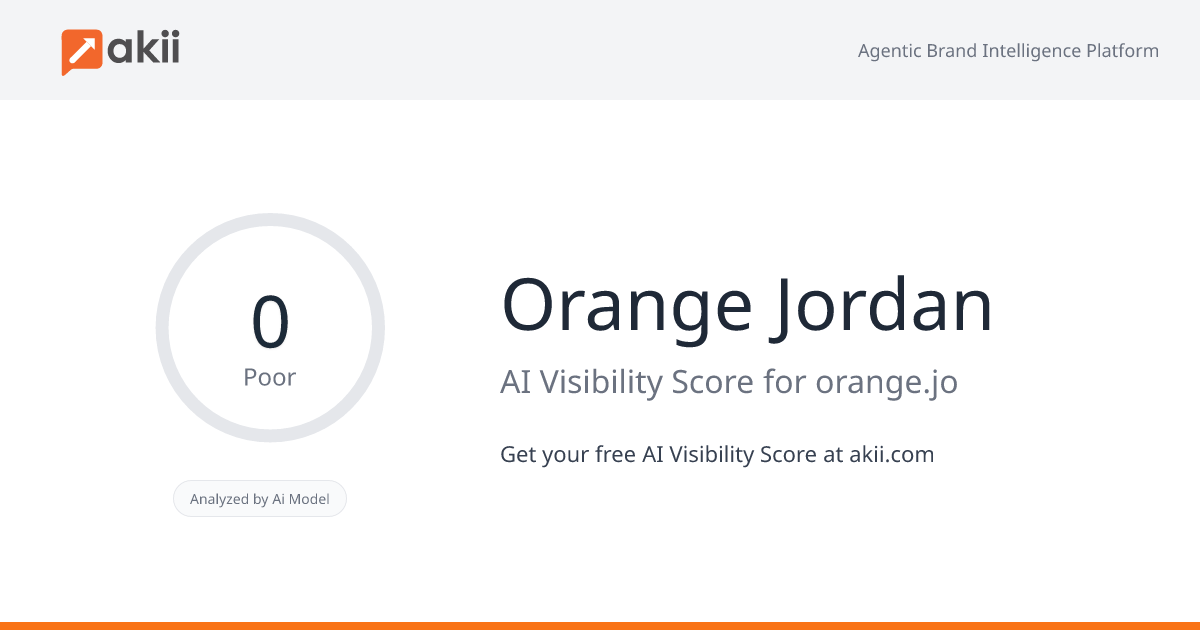 akii

Agentic Brand Intelligence Platform

0
Poor

Analyzed by Ai Model

Orange Jordan

AI Visibility Score for orange.jo

Get your free AI Visibility Score at akii.com